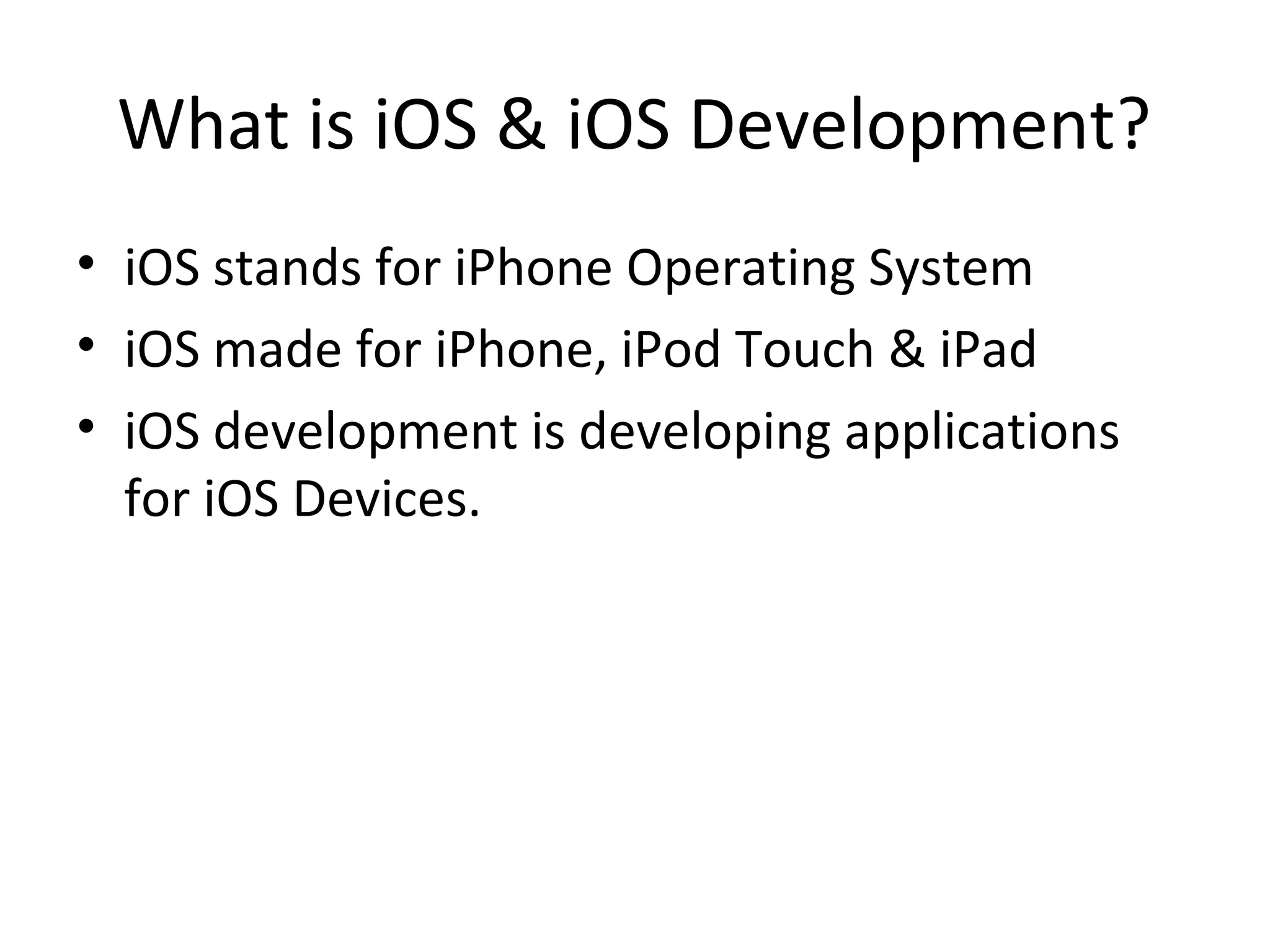 What is iOS & iOS Development?

• iOS stands for iPhone Operating System
• iOS made for iPhone, iPod Touch & iPad
• iOS development is developing applications for iOS Devices.